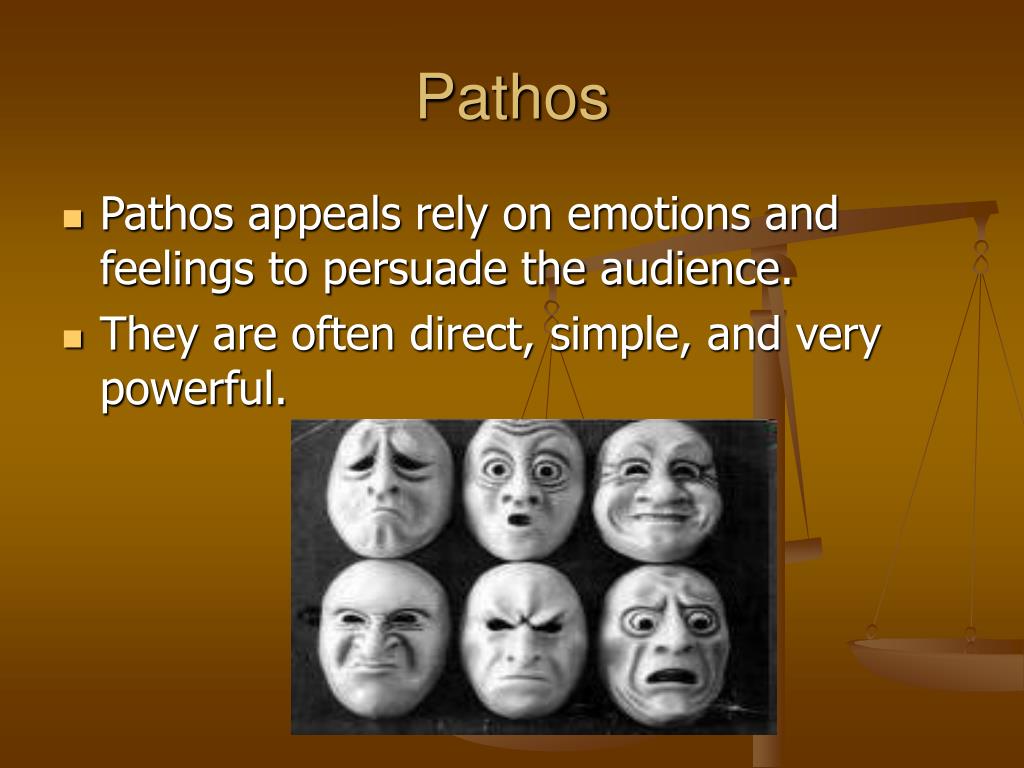 Pathos

- Pathos appeals rely on emotions and feelings to persuade the audience.
- They are often direct, simple, and very powerful.